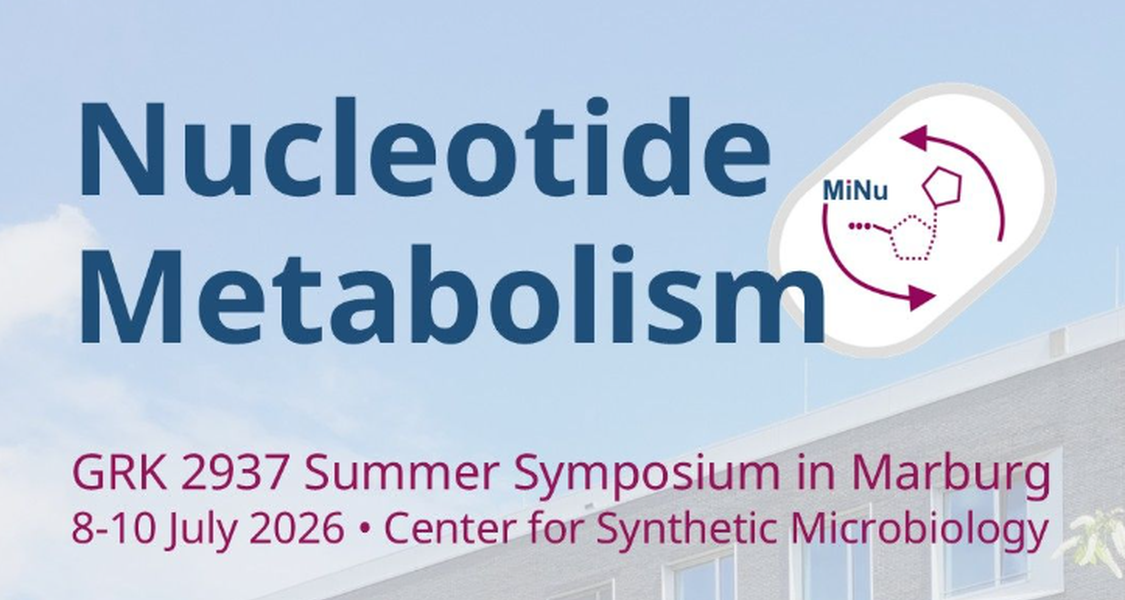 Nucleotide Metabolism

MiNu

GRK 2937 Summer Symposium in Marburg
8-10 July 2026 • Center for Synthetic Microbiology